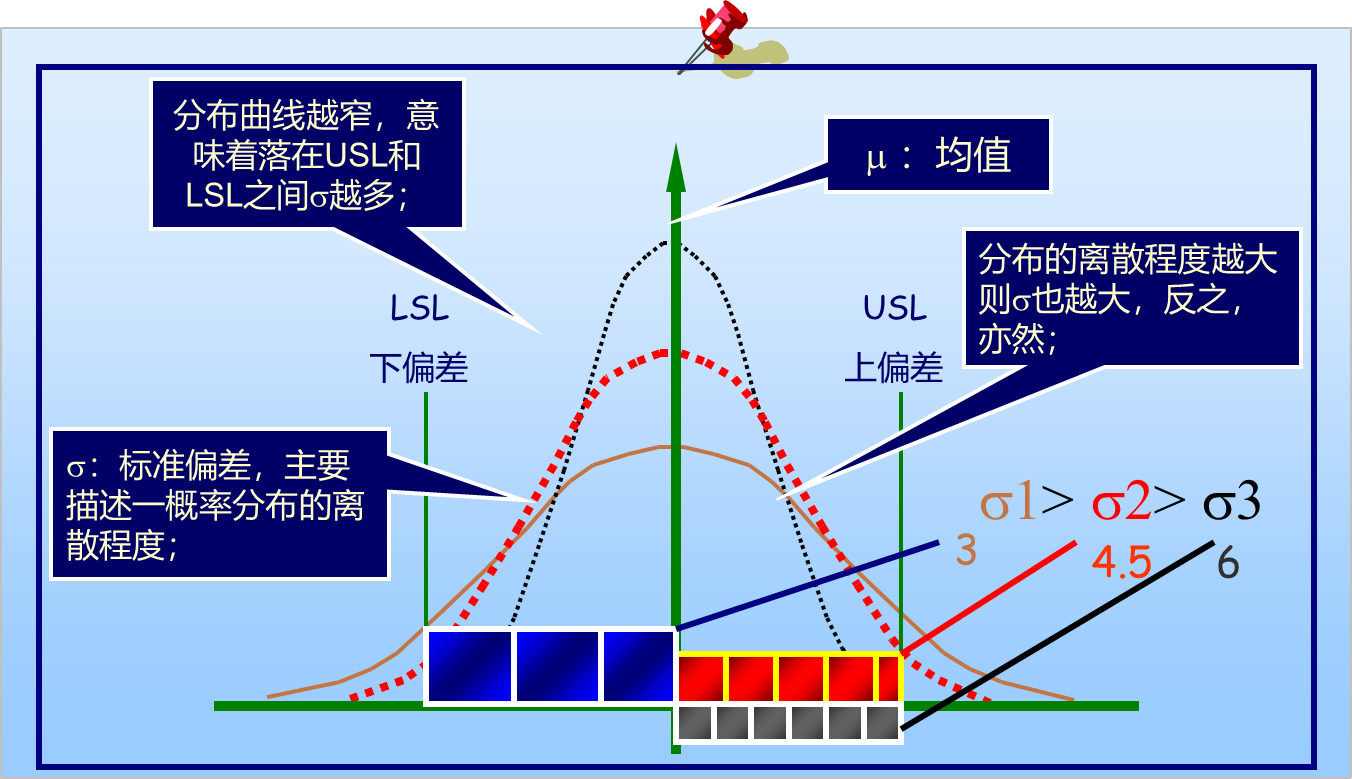 分布曲线越窄，意味着落在USL和LSL之间σ越多；

μ：均值

分布的离散程度越大则σ也越大，反之，亦然；

LSL

下偏差

USL

上偏差

σ：标准偏差，主要描述一概率分布的离散程度；

σ1> σ2> σ3

3

4.5

6